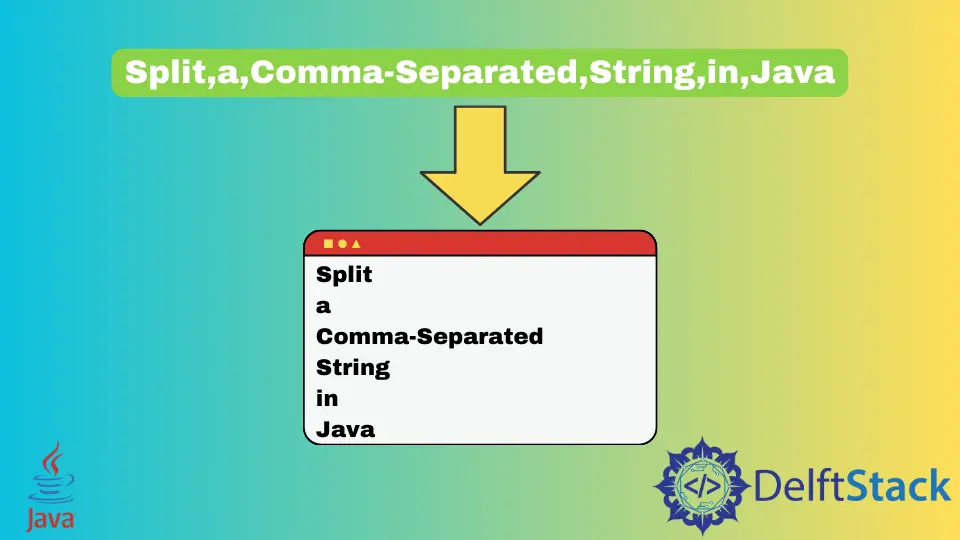 Split,a,Comma-Separated,String,in,Java

Split
a
Comma-Separated
String
in
Java

Java

</> DelftStack